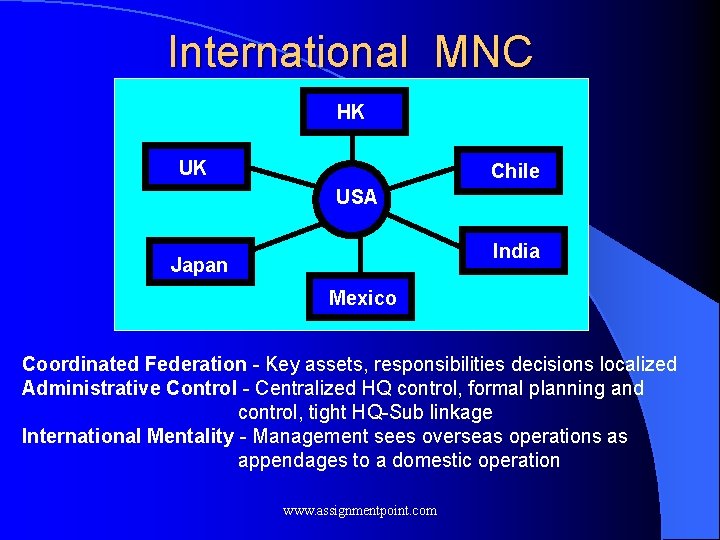 International MNC

HK

UK

Chile

USA

Japan

India

Mexico

Coordinated Federation - Key assets, responsibilities decisions localized
Administrative Control - Centralized HQ control, formal planning and control, tight HQ-Sub linkage
International Mentality - Management sees overseas operations as appendages to a domestic operation

www.assignmentpoint.com